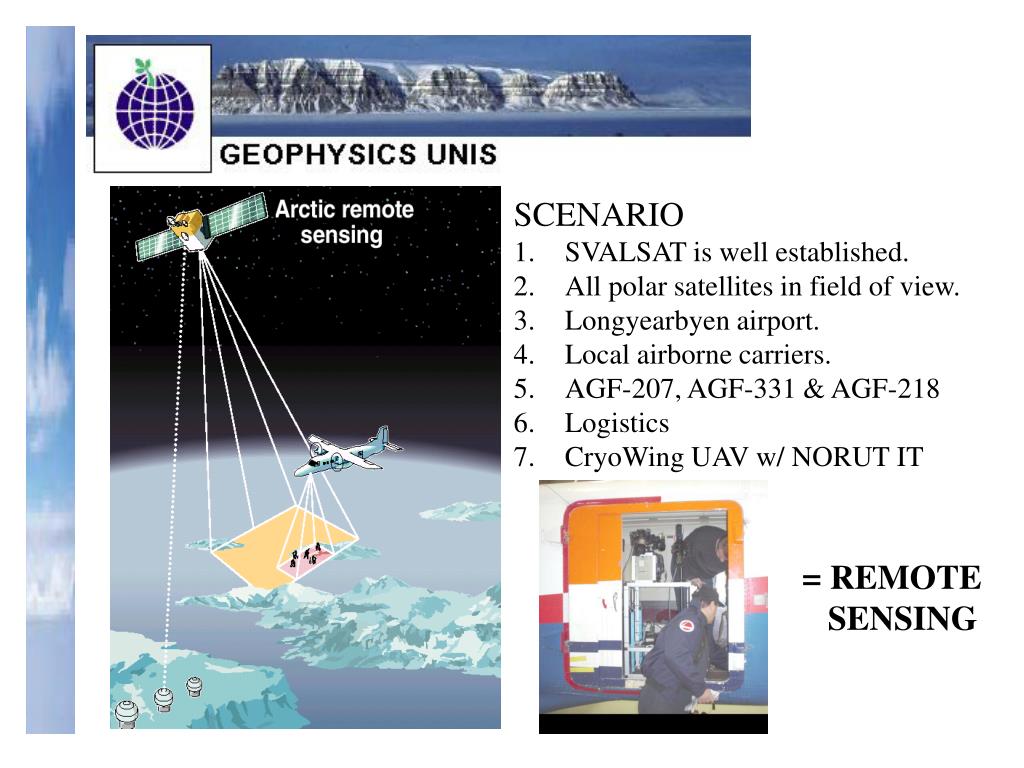 GEOPHYSICS UNIS

Arctic remote sensing

SCENARIO
1. SVALSAT is well established.
2. All polar satellites in field of view.
3. Longyearbyen airport.
4. Local airborne carriers.
5. AGF-207, AGF-331 & AGF-218
6. Logistics
7. CryoWing UAV w/ NORUT IT

= REMOTE SENSING